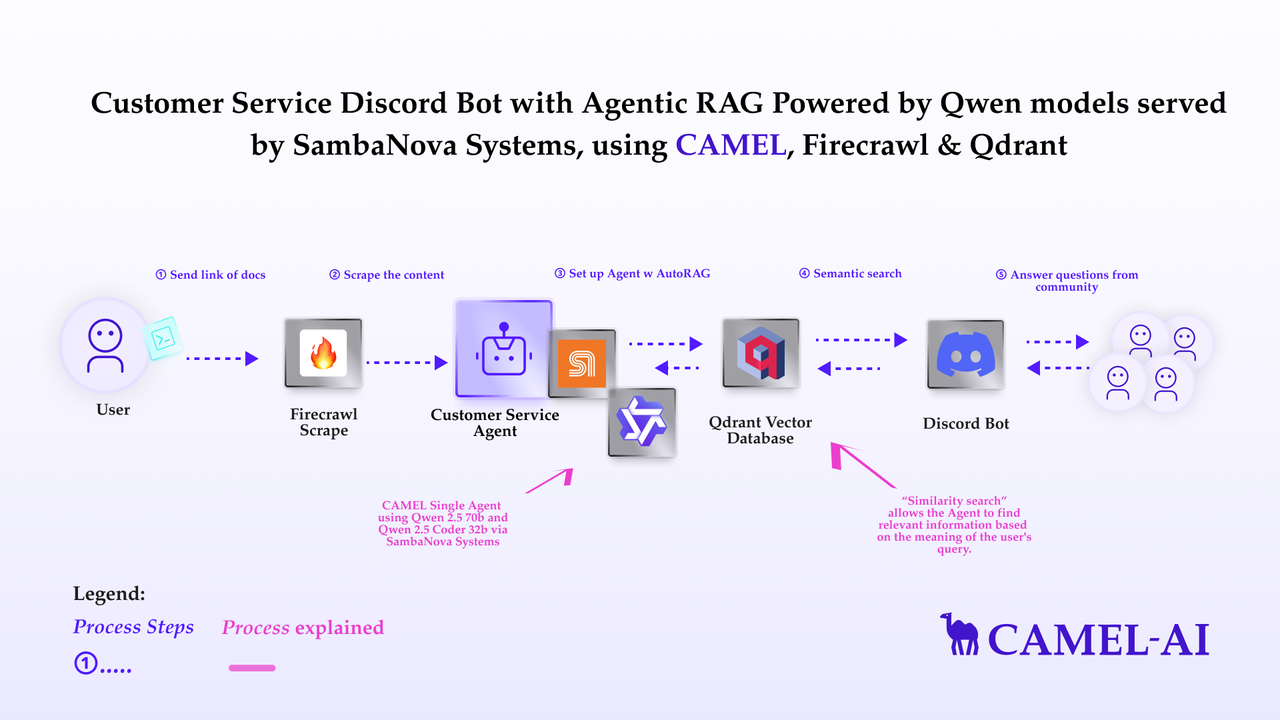 Customer Service Discord Bot with Agentic RAG Powered by Qwen models served by SambaNova Systems, using CAMEL, Firecrawl & Qdrant

① Send link of docs

② Scrape the content

③ Set up Agent w AutoRAG

④ Semantic search

⑤ Answer questions from community

User

Firecrawl Scrape

Customer Service Agent

Qdrant Vector Database

Discord Bot

CAMEL Single Agent using Qwen 2.5 70b and Qwen 2.5 Coder 32b via SambaNova Systems

"Similarity search" allows the Agent to find relevant information based on the meaning of the user's query.

Legend:

Process Steps

Process explained

①.....

CAMEL-AI